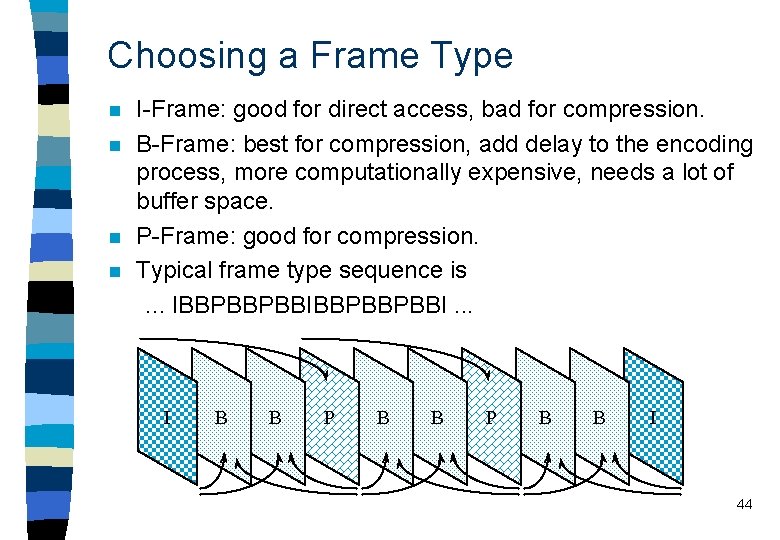 Choosing a Frame Type

I-Frame: good for direct access, bad for compression.

B-Frame: best for compression, add delay to the encoding process, more computationally expensive, needs a lot of buffer space.

P-Frame: good for compression.

Typical frame type sequence is
... IBBPBBPBBIBBPBBPBBI ...

I B B P B B P B B I

44